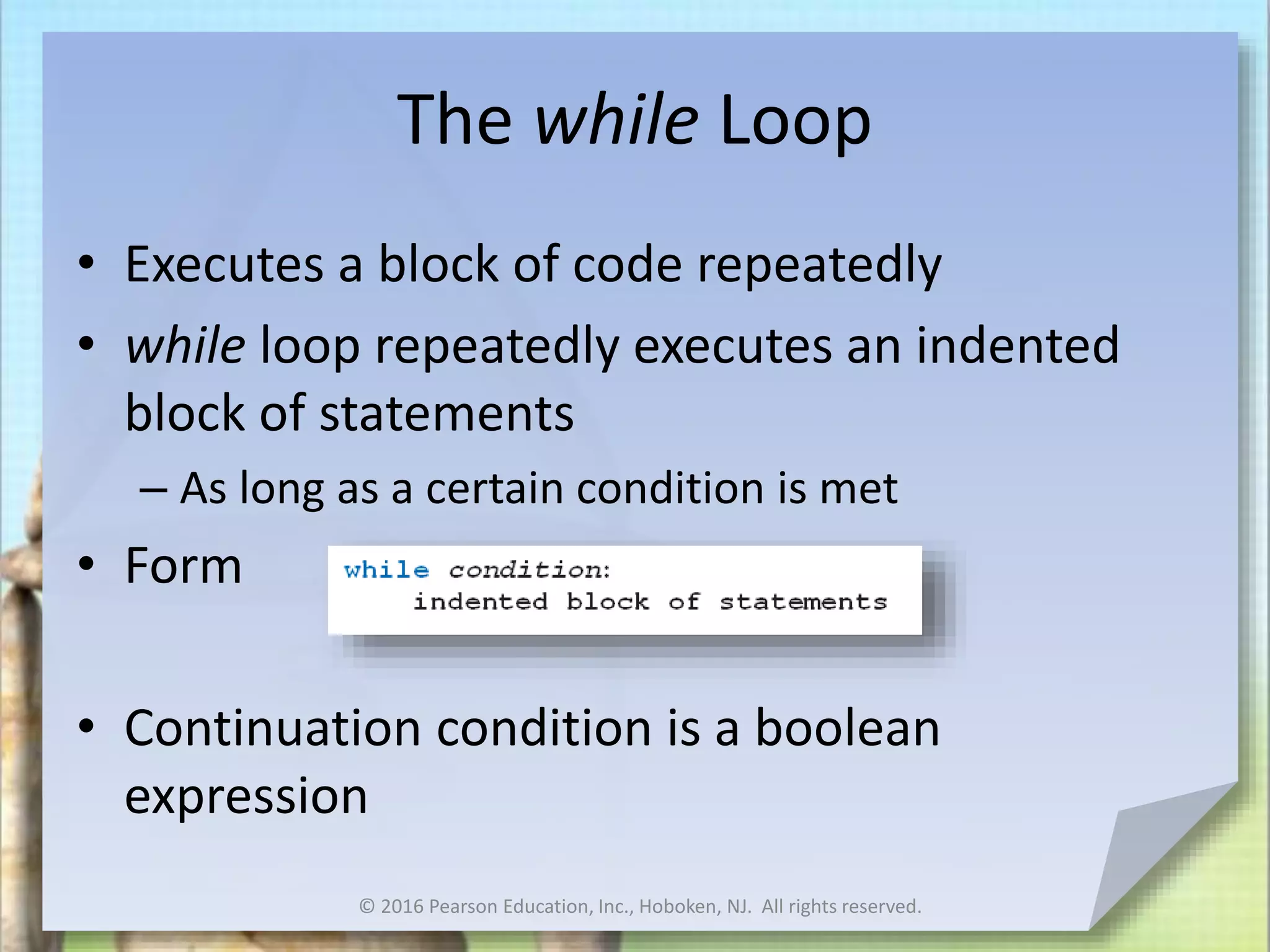 The while Loop

• Executes a block of code repeatedly
• while loop repeatedly executes an indented block of statements
  – As long as a certain condition is met
• Form

while condition:
    indented block of statements

• Continuation condition is a boolean expression

© 2016 Pearson Education, Inc., Hoboken, NJ. All rights reserved.